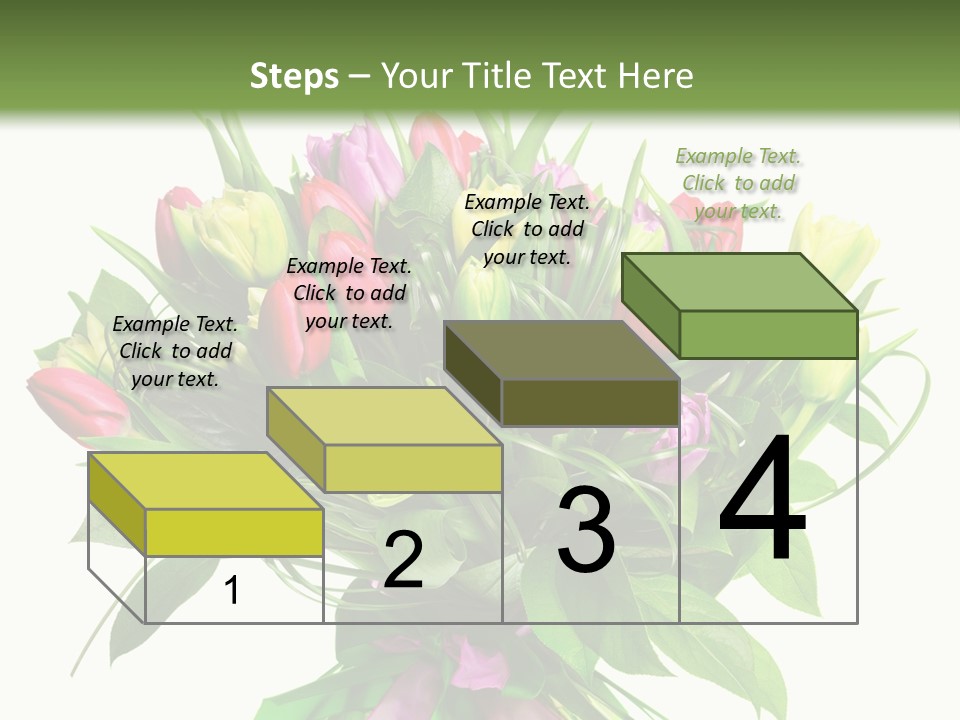 Steps – Your Title Text Here

Example Text. Click to add your text.

Example Text. Click to add your text.

Example Text. Click to add your text.

Example Text. Click to add your text.

1

2

3

4